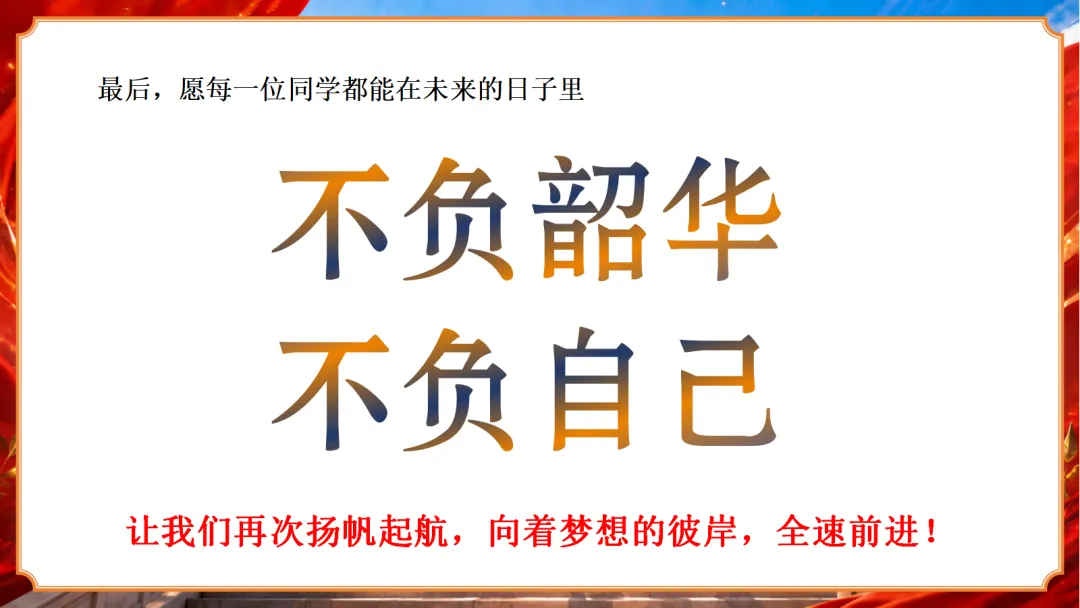 最后，愿每一位同学都能在未来的日子里

不负韶华
不负自己

让我们再次扬帆起航，向着梦想的彼岸，全速前进！